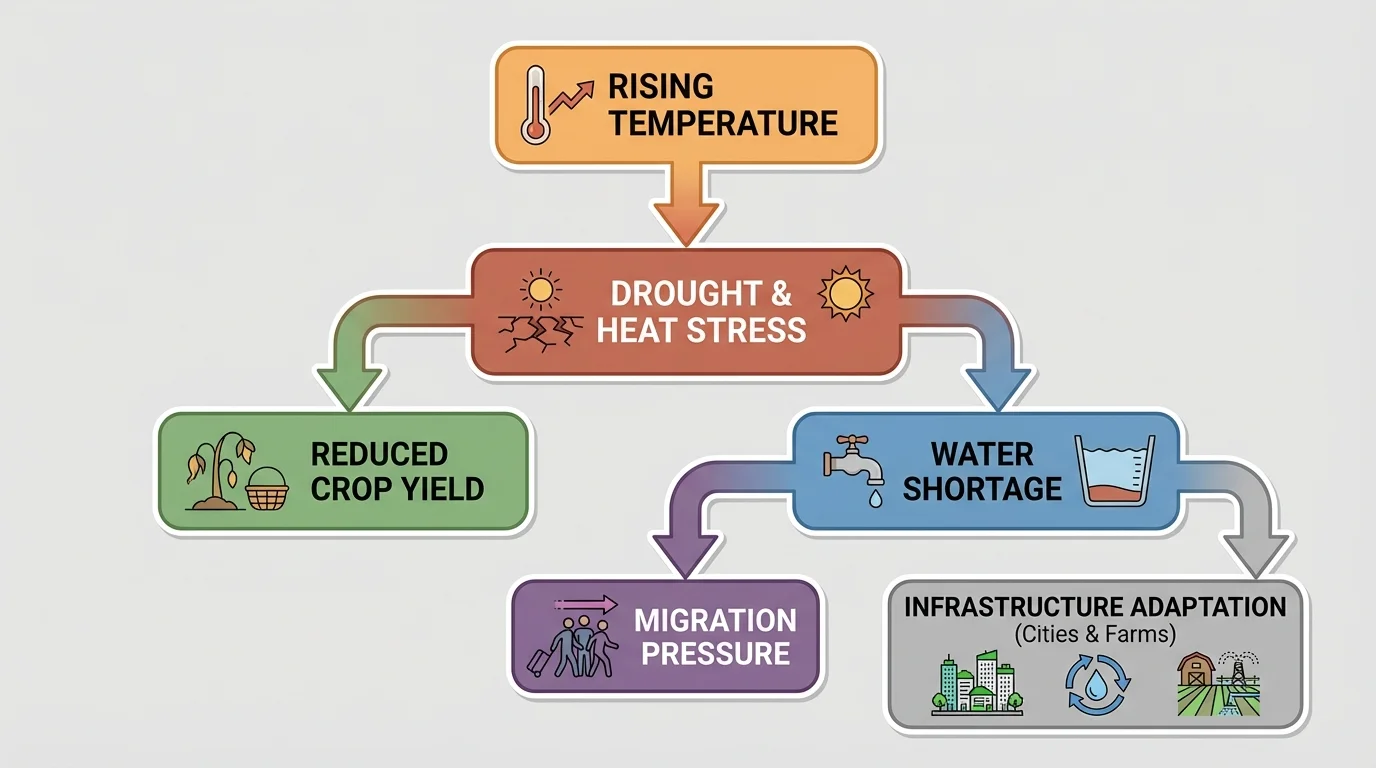 RISING TEMPERATURE

DROUGHT & HEAT STRESS

REDUCED CROP YIELD

WATER SHORTAGE

MIGRATION PRESSURE

INFRASTRUCTURE ADAPTATION
(Cities & Farms)